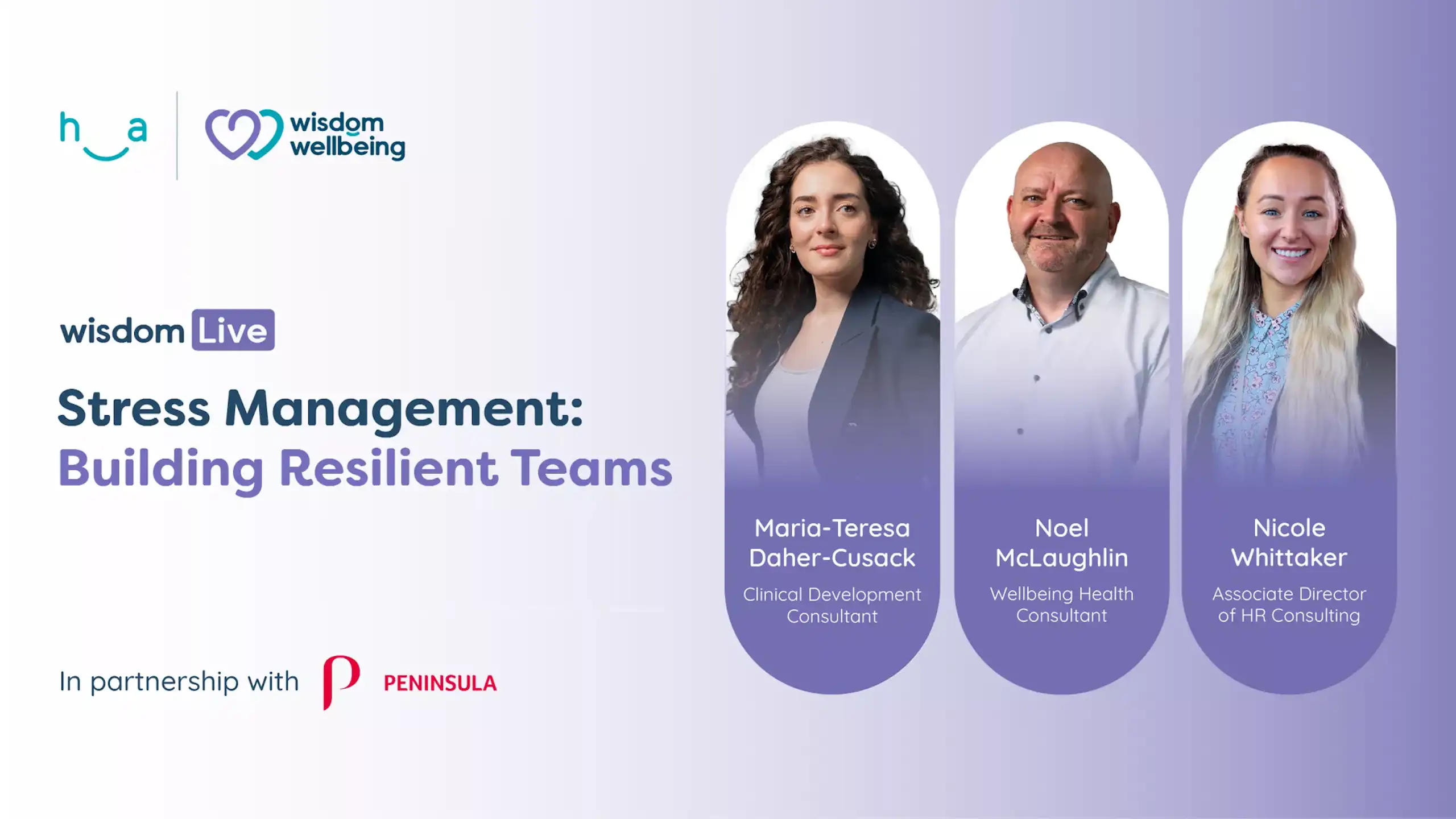 h a

wisdom wellbeing

wisdom Live

Stress Management: Building Resilient Teams

In partnership with PENINSULA

Maria-Teresa Daher-Cusack
Clinical Development Consultant

Noel McLaughlin
Wellbeing Health Consultant

Nicole Whittaker
Associate Director of HR Consulting